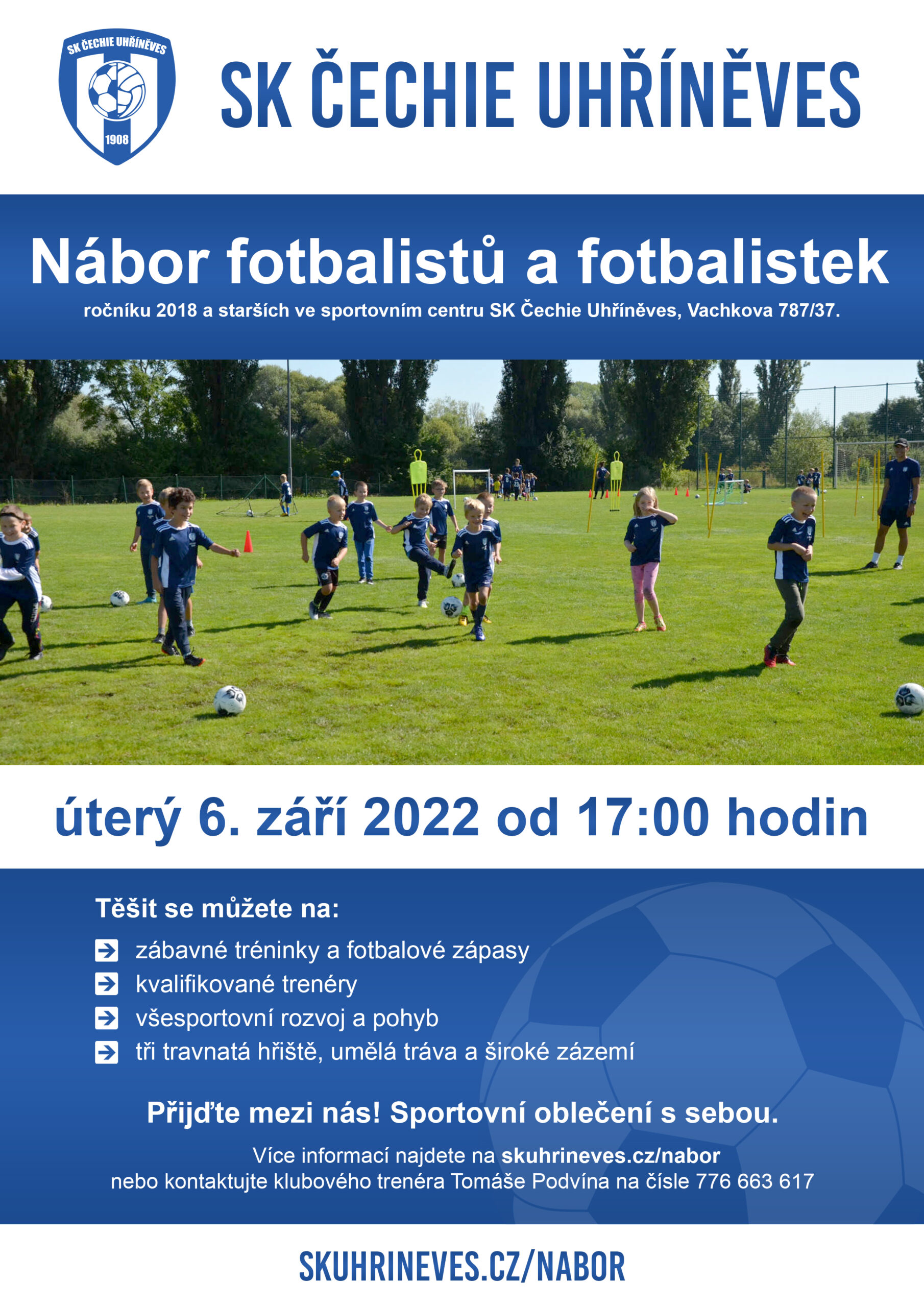 SK ČECHIE UHŘÍNĚVES
1908

SK ČECHIE UHŘÍNĚVES

Nábor fotbalistů a fotbalistek
ročníku 2018 a starších ve sportovním centru SK Čechie Uhříněves, Vachkova 787/37.

úterý 6. září 2022 od 17:00 hodin

Těšit se můžete na:
zábavné tréninky a fotbalové zápasy
kvalifikované trenéry
všesportovní rozvoj a pohyb
tři travnatá hřiště, umělá tráva a široké zázemí

Přijďte mezi nás! Sportovní oblečení s sebou.

Více informací najdete na skuhrineves.cz/nabor
nebo kontaktujte klubového trenéra Tomáše Podvína na čísle 776 663 617

SKUHRINEVES.CZ/NABOR